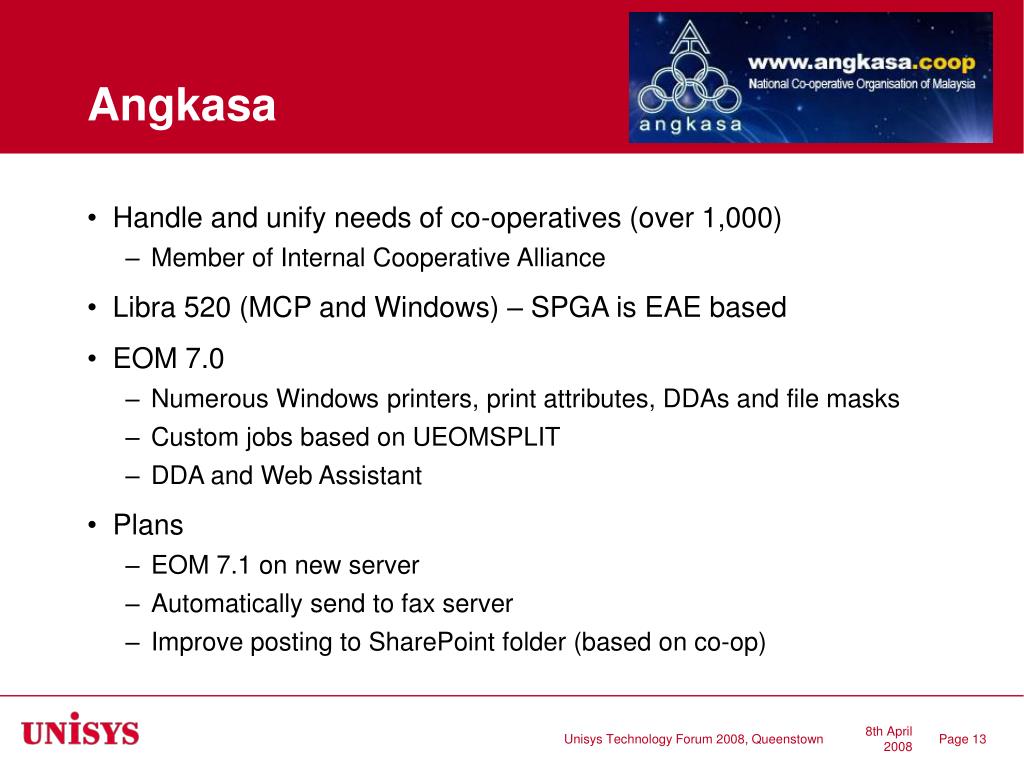 Angkasa

www.angkasa.coop
National Co-operative Organisation of Malaysia
angkasa

• Handle and unify needs of co-operatives (over 1,000)
 – Member of Internal Cooperative Alliance
• Libra 520 (MCP and Windows) – SPGA is EAE based
• EOM 7.0
 – Numerous Windows printers, print attributes, DDAs and file masks
 – Custom jobs based on UEOMSPLIT
 – DDA and Web Assistant
• Plans
 – EOM 7.1 on new server
 – Automatically send to fax server
 – Improve posting to SharePoint folder (based on co-op)

UNISYS

Unisys Technology Forum 2008, Queenstown

8th April 2008

Page 13